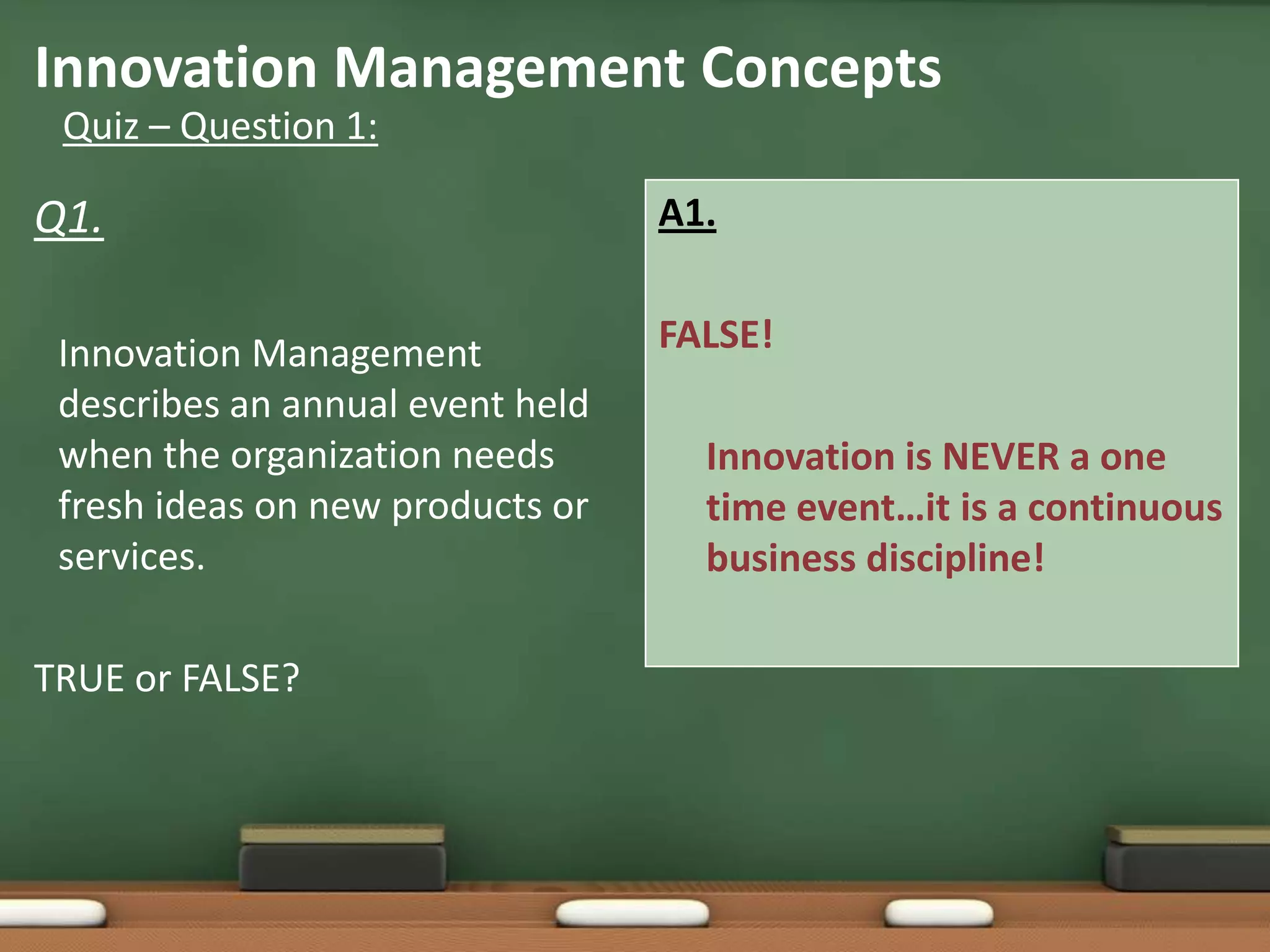 Innovation Management Concepts

Quiz – Question 1:

Q1.

Innovation Management describes an annual event held when the organization needs fresh ideas on new products or services.

TRUE or FALSE?

A1.

FALSE!

Innovation is NEVER a one time event…it is a continuous business discipline!